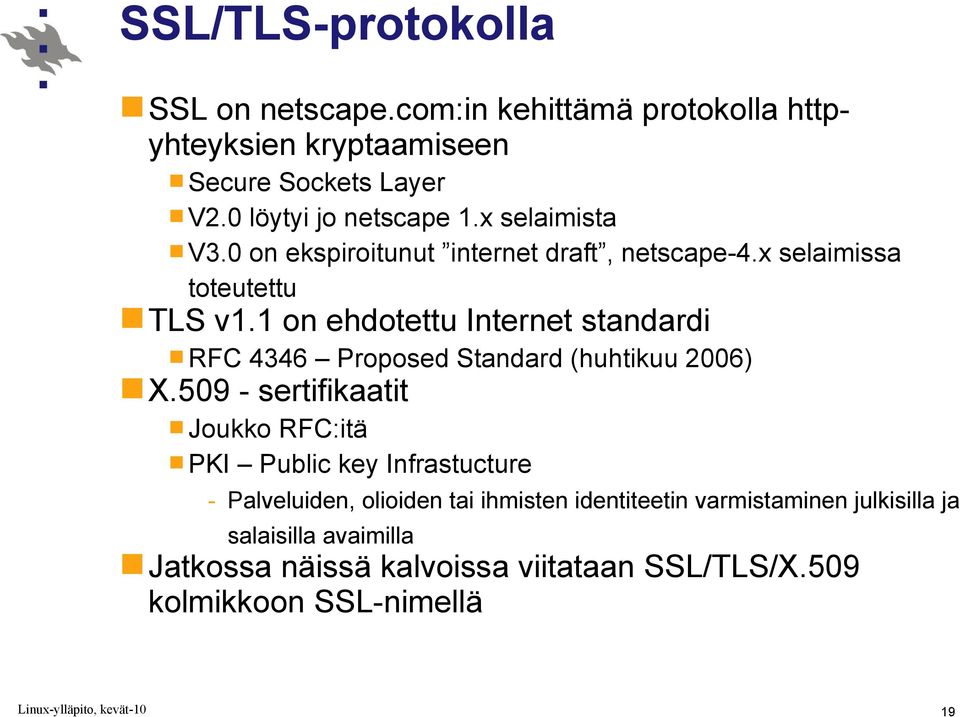 SSL/TLS-protokolla

SSL on netscape.com:in kehittämä protokolla http-yhteyksien kryptaamiseen

Secure Sockets Layer

V2.0 löytyi jo netscape 1.x selaimista

V3.0 on ekspiroitunut ”internet draft”, netscape-4.x selaimissa toteutettu

TLS v1.1 on ehdotettu Internet standardi

RFC 4346 – Proposed Standard (huhtikuu 2006)

X.509 - sertifikaatit

Joukko RFC:itä

PKI – Public key Infrastucture

- Palveluiden, olioiden tai ihmisten identiteetin varmistaminen julkisilla ja salaisilla avaimilla

Jatkossa näissä kalvoissa viitataan SSL/TLS/X.509 kolmikkoon SSL-nimellä

Linux-ylläpito, kevät-10

19